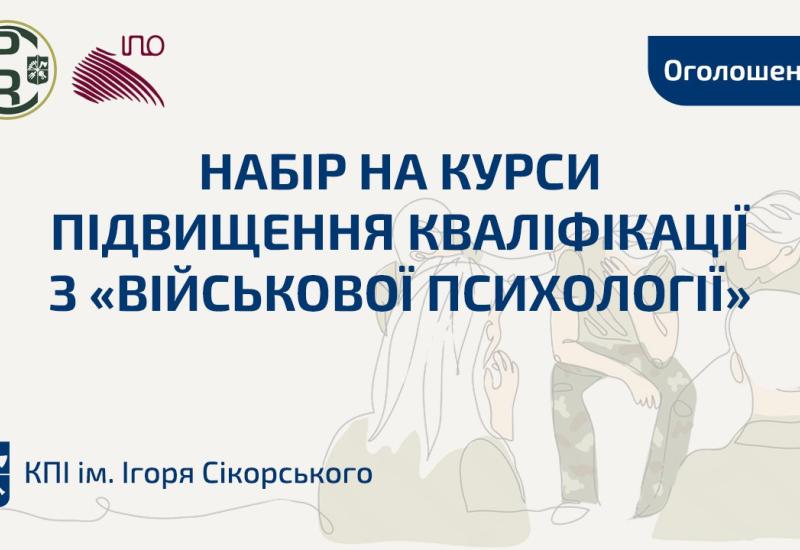 ІПО

Оголошен

НАБІР НА КУРСИ ПІДВИЩЕННЯ КВАЛІФІКАЦІЇ З «ВІЙСЬКОВОЇ ПСИХОЛОГІЇ»

КПІ ім. Ігоря Сікорського